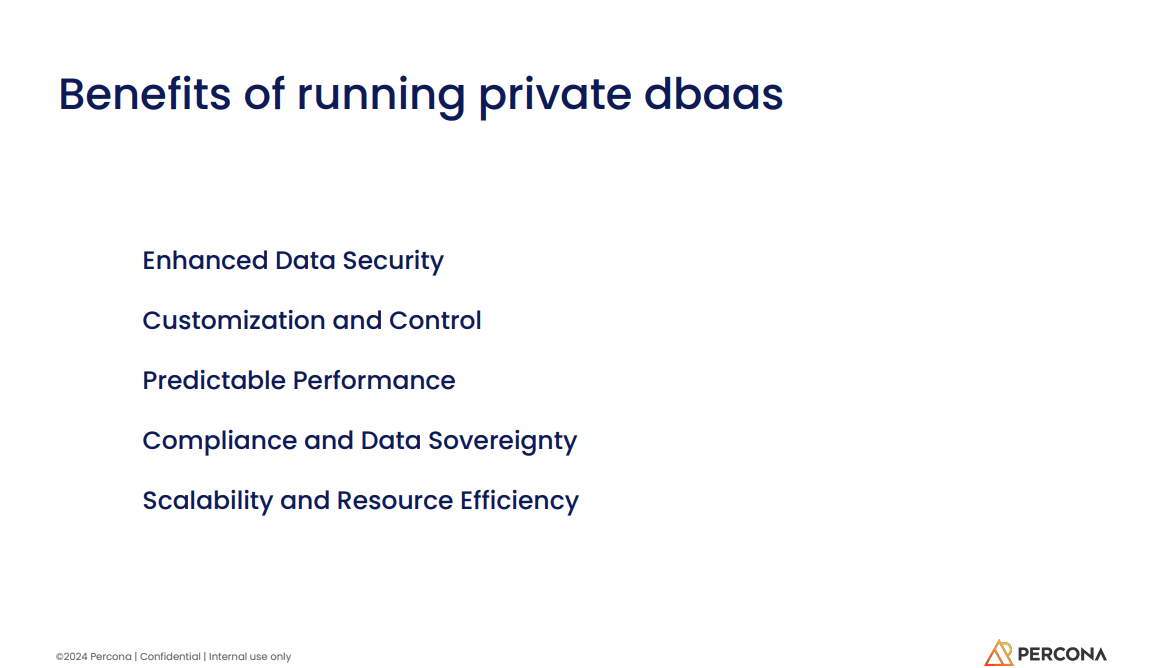 Benefits of running private dbaas

Enhanced Data Security

Customization and Control

Predictable Performance

Compliance and Data Sovereignty

Scalability and Resource Efficiency

©2024 Percona | Confidential | Internal use only

PERCONA